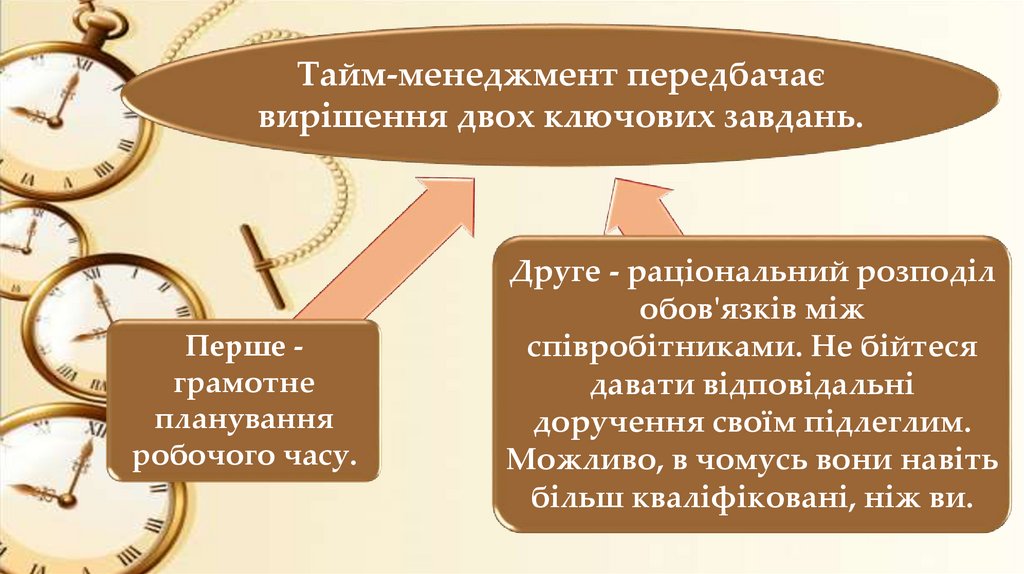 Тайм-менеджмент передбачає вирішення двох ключових завдань.

Перше - грамотне планування робочого часу.

Друге - раціональний розподіл обов'язків між співробітниками. Не бійтеся давати відповідальні доручення своїм підлеглим. Можливо, в чомусь вони навіть більш кваліфіковані, ніж ви.